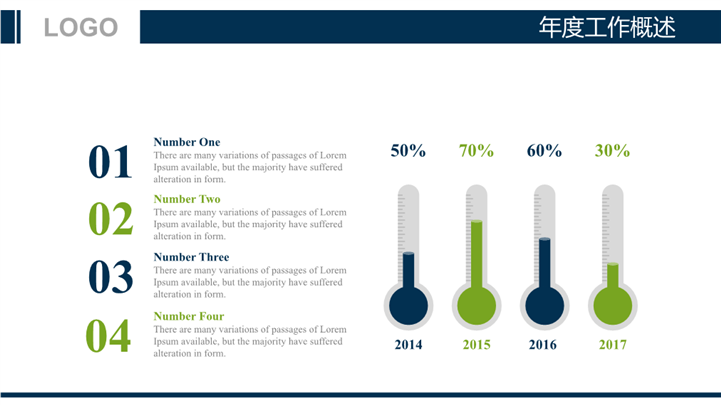 LOGO

年度工作概述

01
Number One
There are many variations of passages of Lorem Ipsum available, but the majority have suffered alteration in form.

02
Number Two
There are many variations of passages of Lorem Ipsum available, but the majority have suffered alteration in form.

03
Number Three
There are many variations of passages of Lorem Ipsum available, but the majority have suffered alteration in form.

04
Number Four
There are many variations of passages of Lorem Ipsum available, but the majority have suffered alteration in form.

50%
70%
60%
30%

2014
2015
2016
2017